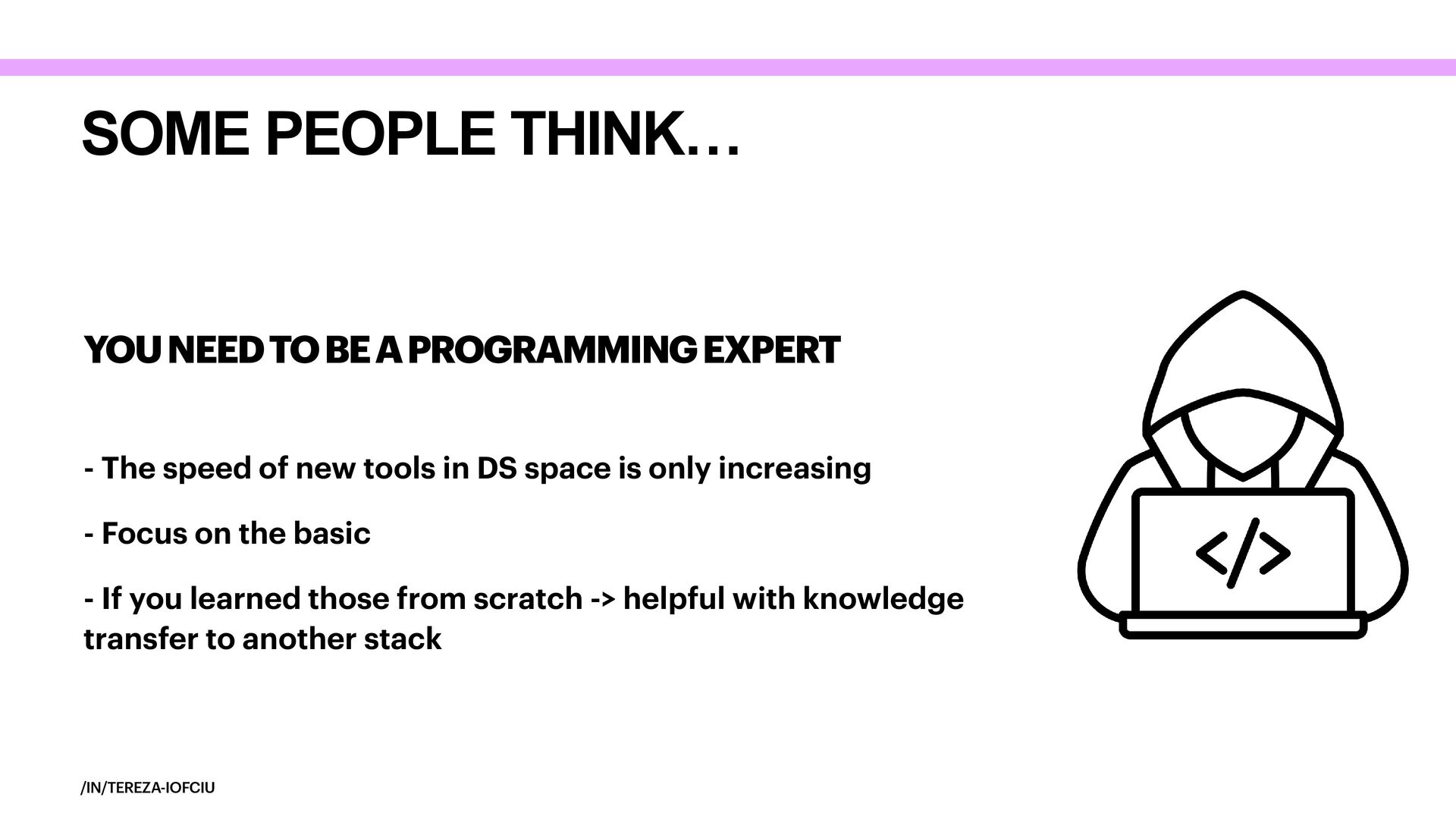 SOME PEOPLE THINK…

YOU NEED TO BE A PROGRAMMING EXPERT

- The speed of new tools in DS space is only increasing

- Focus on the basic

- If you learned those from scratch -> helpful with knowledge transfer to another stack

</>

/IN/TEREZA-IOFCIU